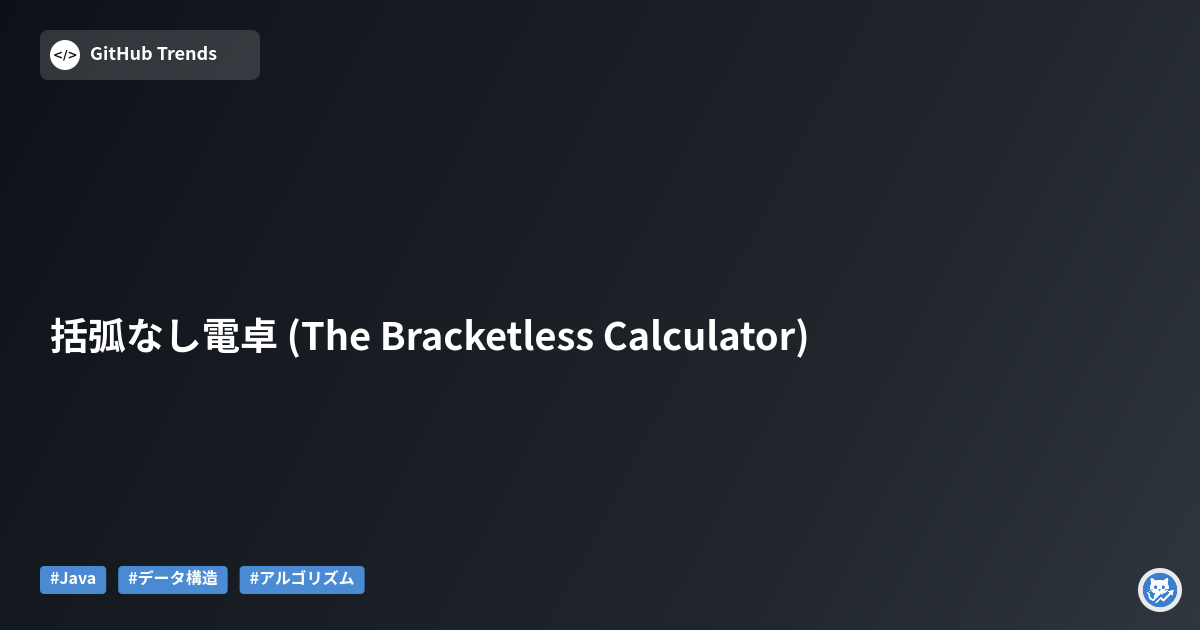 </> GitHub Trends

括弧なし電卓 (The Bracketless Calculator)

#Java #データ構造 #アルゴリズム